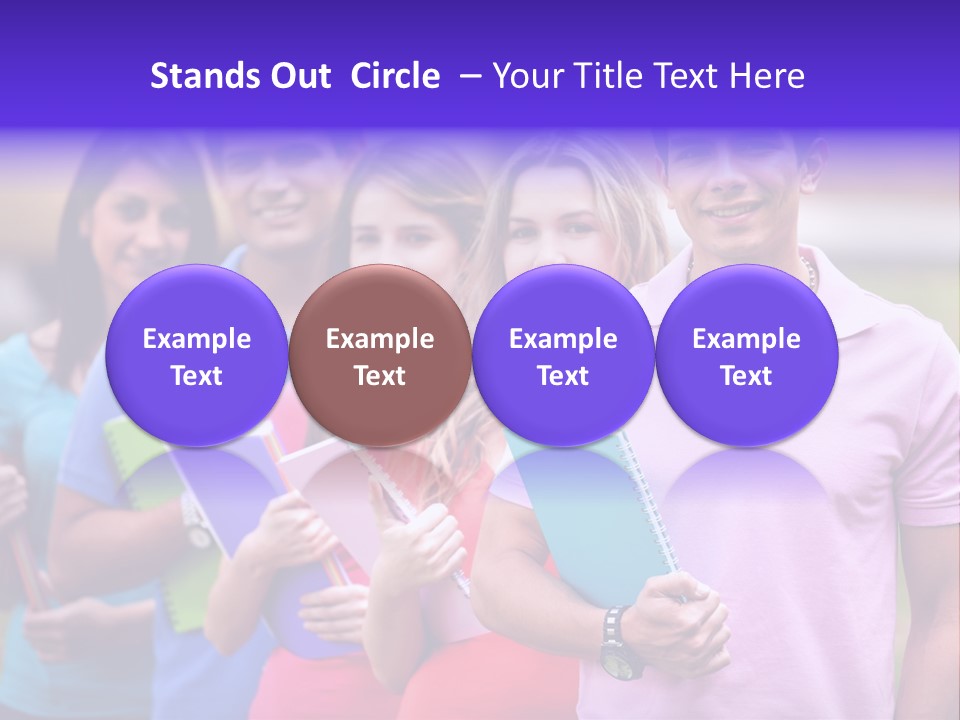 Stands Out Circle – Your Title Text Here

Example Text

Example Text

Example Text

Example Text